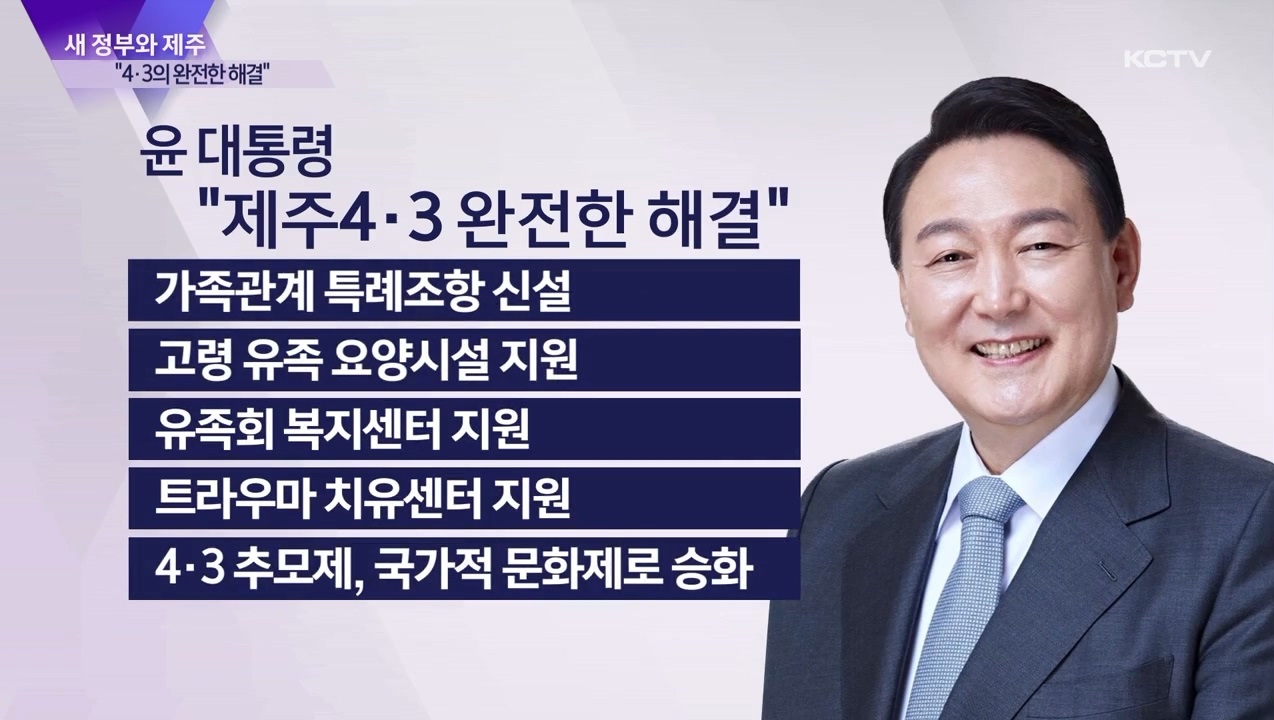 새 정부와 제주
"4·3의 완전한 해결"

KCTV

윤 대통령
"제주4·3 완전한 해결"

가족관계 특례조항 신설

고령 유족 요양시설 지원

유족회 복지센터 지원

트라우마 치유센터 지원

4·3 추모제, 국가적 문화제로 승화